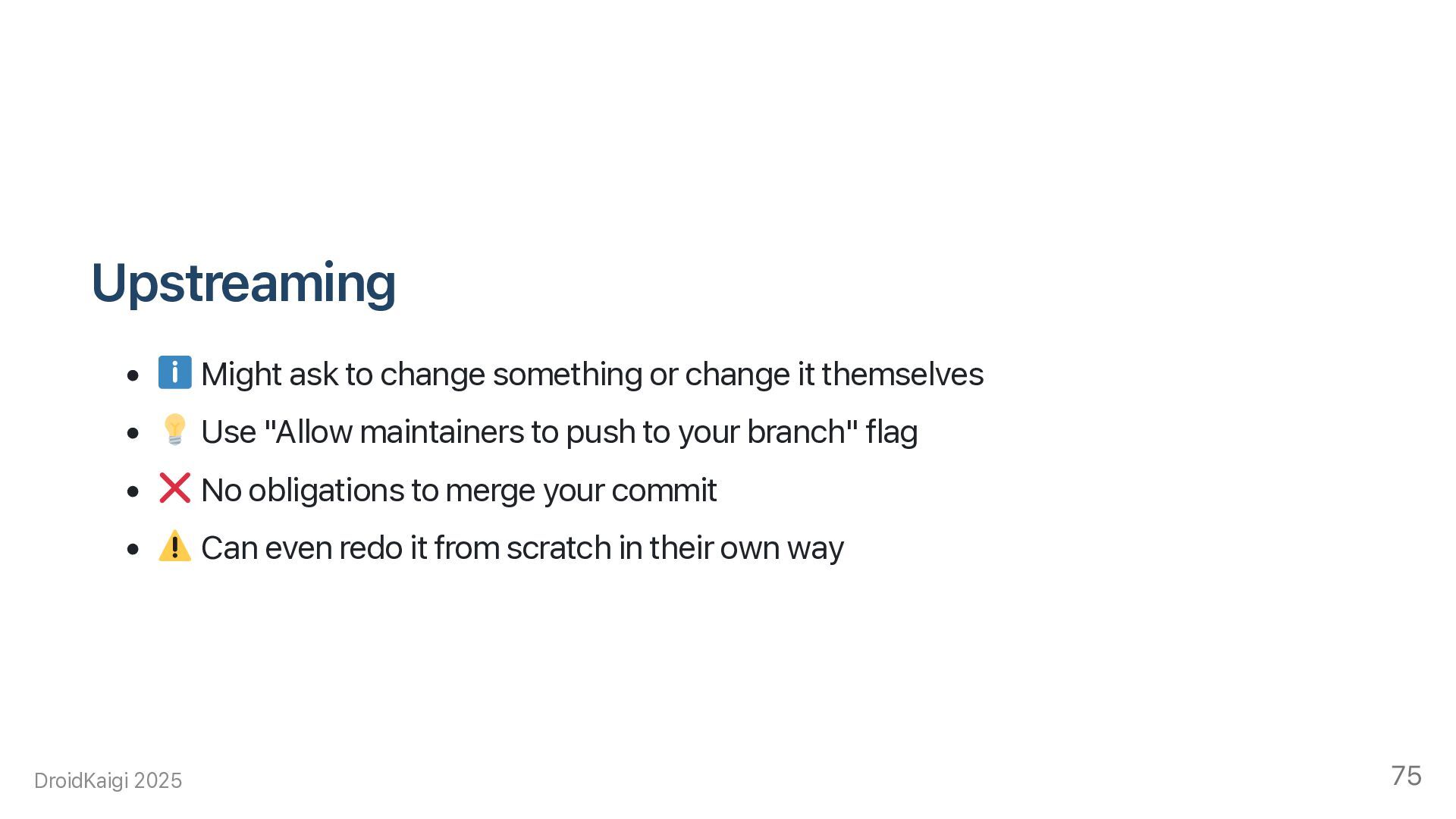 Upstreaming

- ℹ️ Might ask to change something or change it themselves
- 💡 Use "Allow maintainers to push to your branch" flag
- ❌ No obligations to merge your commit
- ⚠️ Can even redo it from scratch in their own way

DroidKaigi 2025

75